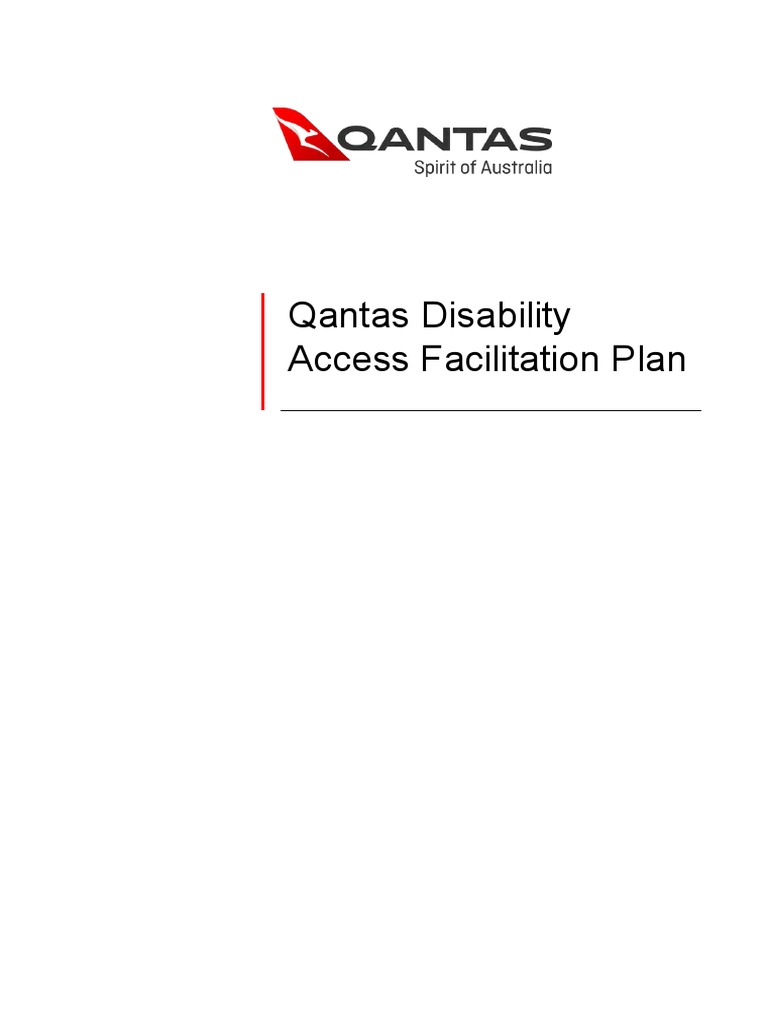 QANTAS
Spirit of Australia

Qantas Disability Access Facilitation Plan